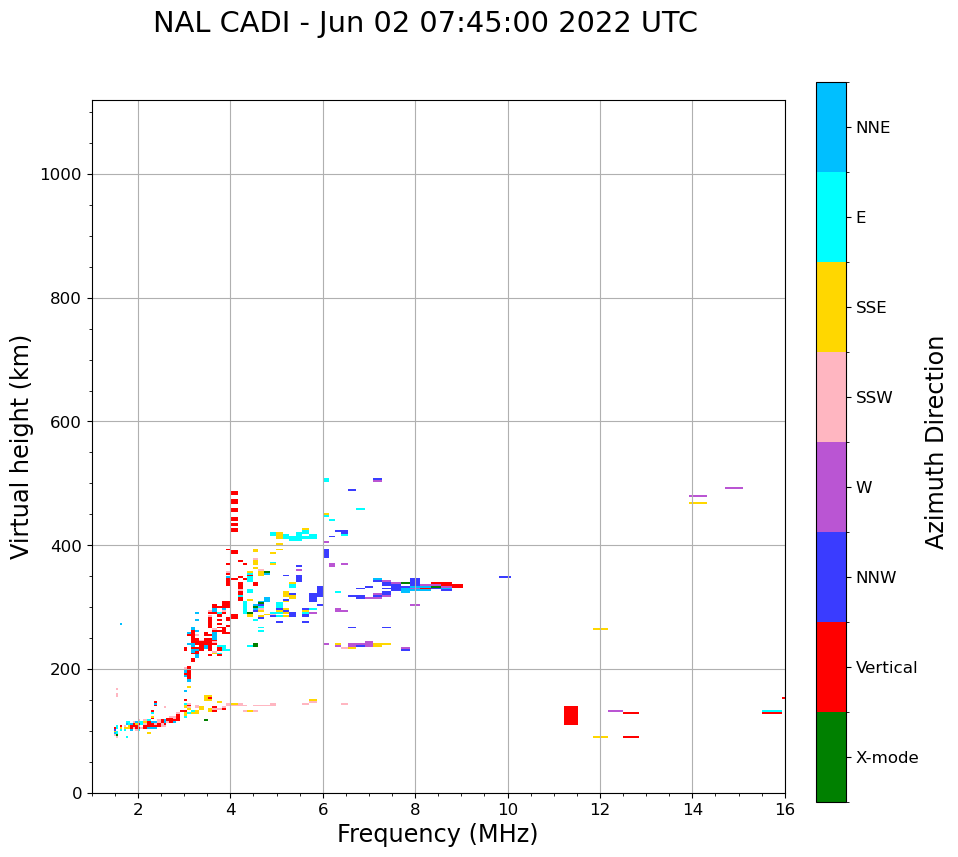 NAL CADI - Jun 02 07:45:00 2022 UTC

Virtual height (km)

1000
800
600
400
200
0

2
4
6
8
10
12
14
16

Frequency (MHz)

NNE
E
SSE
SSW
W
NNW
Vertical
X-mode

Azimuth Direction